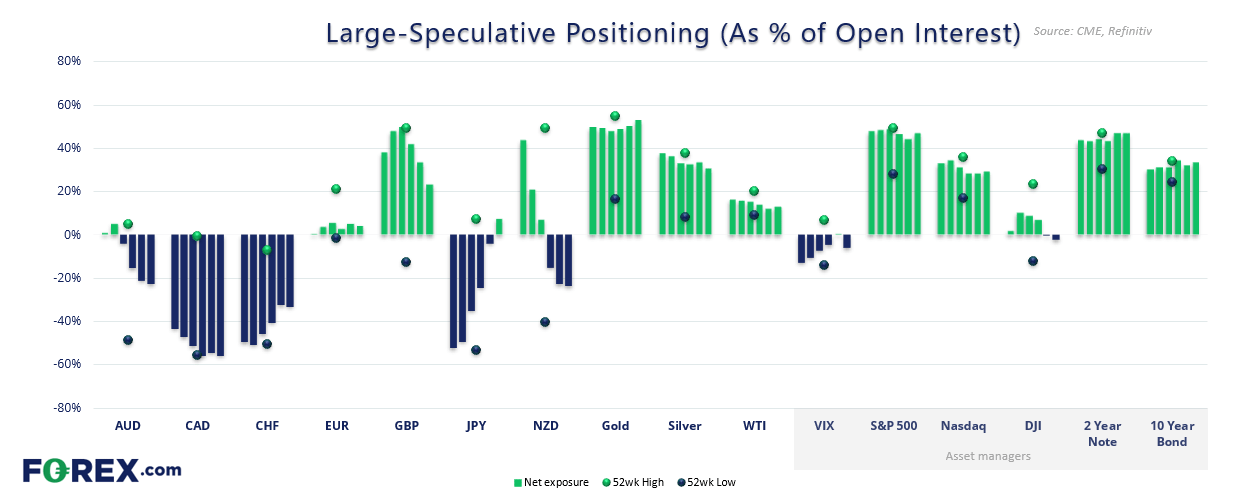 Large-Speculative Positioning (As % of Open Interest)

Source: CME, Refinitiv

80%
60%
40%
20%
0%
-20%
-40%
-60%
-80%

AUD
CAD
CHF
EUR
GBP
JPY
NZD
Gold
Silver
WTI
VIX
S&P 500
Nasdaq
DJI
2 Year Note
10 Year Bond

Asset managers

FOREX.com

Net exposure
52wk High
52wk Low